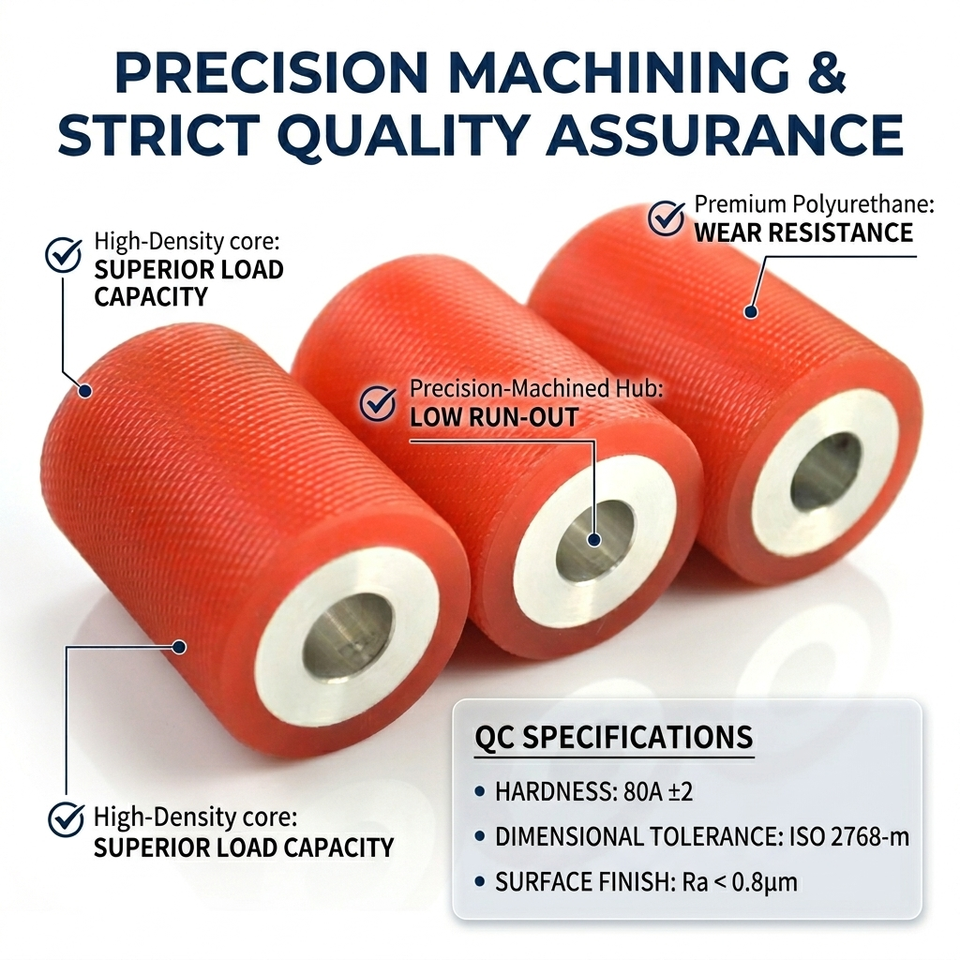 PRECISION MACHINING & STRICT QUALITY ASSURANCE

High-Density core:
SUPERIOR LOAD CAPACITY

Premium Polyurethane:
WEAR RESISTANCE

Precision-Machined Hub:
LOW RUN-OUT

High-Density core:
SUPERIOR LOAD CAPACITY

QC SPECIFICATIONS

• HARDNESS: 80A ±2
• DIMENSIONAL TOLERANCE: ISO 2768-m
• SURFACE FINISH: Ra < 0.8μm